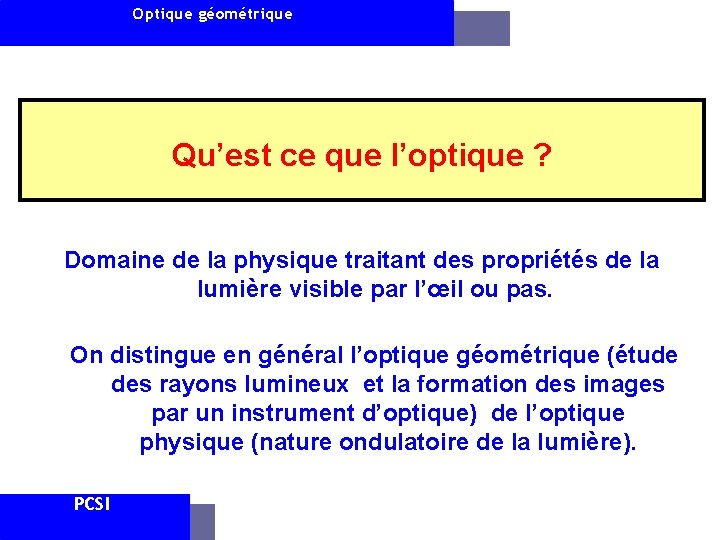 Optique géométrique

Qu’est ce que l’optique ?

Domaine de la physique traitant des propriétés de la lumière visible par l’œil ou pas.

On distingue en général l’optique géométrique (étude des rayons lumineux et la formation des images par un instrument d’optique) de l’optique physique (nature ondulatoire de la lumière).

PCSI